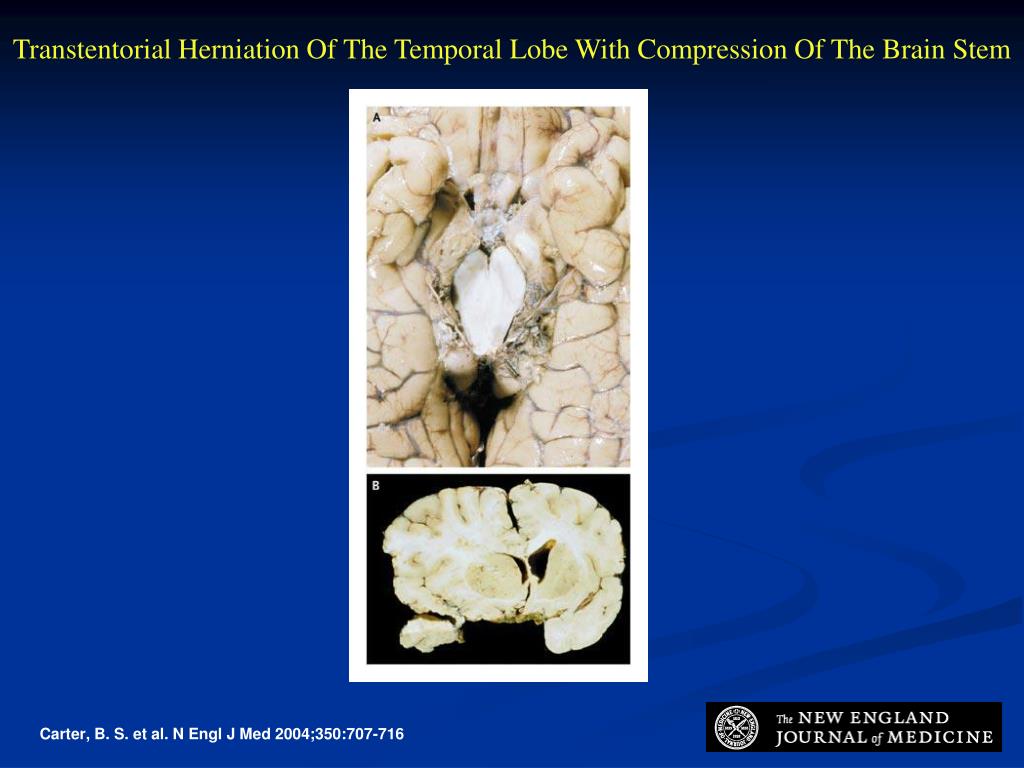 Transtentorial Herniation Of The Temporal Lobe With Compression Of The Brain Stem

A

B

Carter, B. S. et al. N Engl J Med 2004;350:707-716

The NEW ENGLAND JOURNAL of MEDICINE